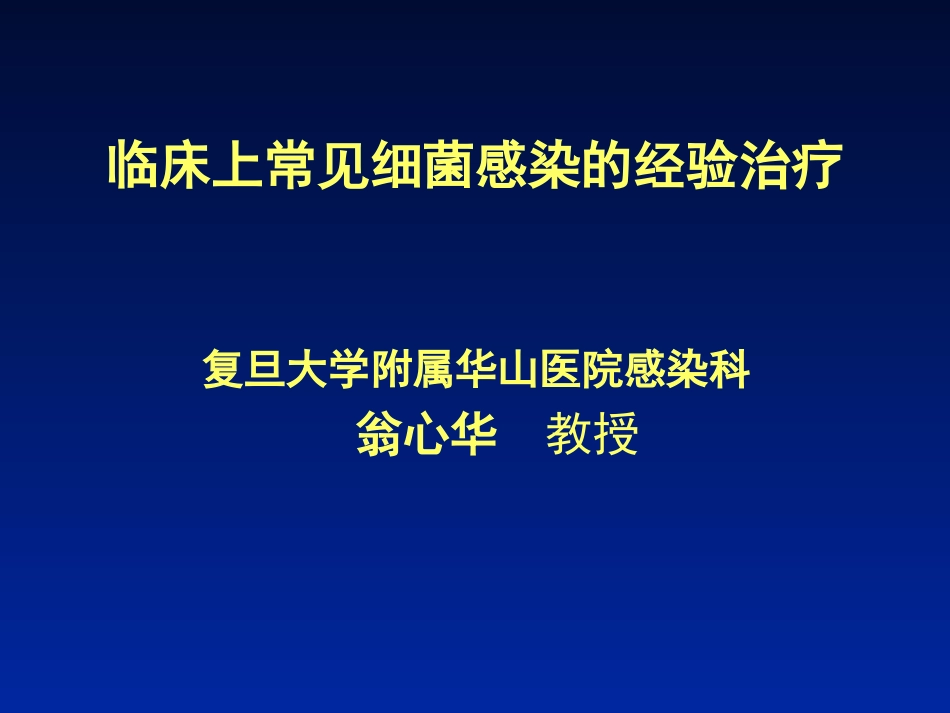 临床上常见细菌感染的经验治疗

复旦大学附属华山医院感染科
翁心华　教授